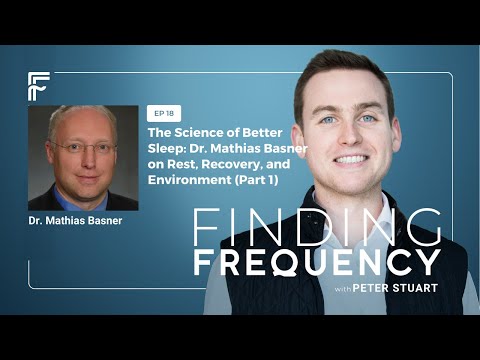 EP 18

The Science of Better Sleep: Dr. Mathias Basner on Rest, Recovery, and Environment (Part 1)

Dr. Mathias Basner

FINDING FREQUENCY

with PETER STUART